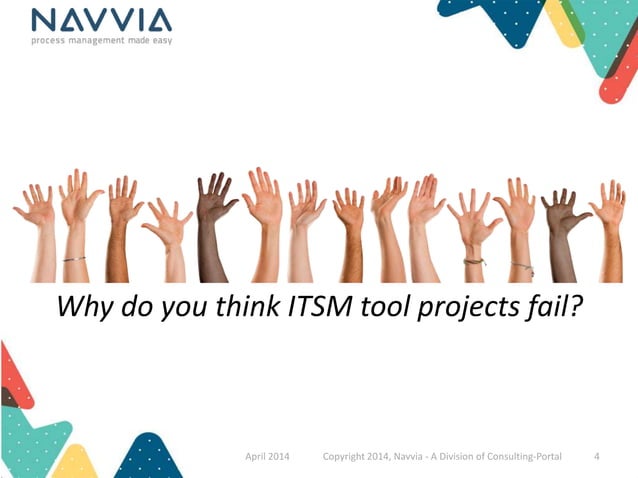 NAVVIA
process management made easy

Why do you think ITSM tool projects fail?

April 2014 Copyright 2014, Navvia - A Division of Consulting-Portal 4